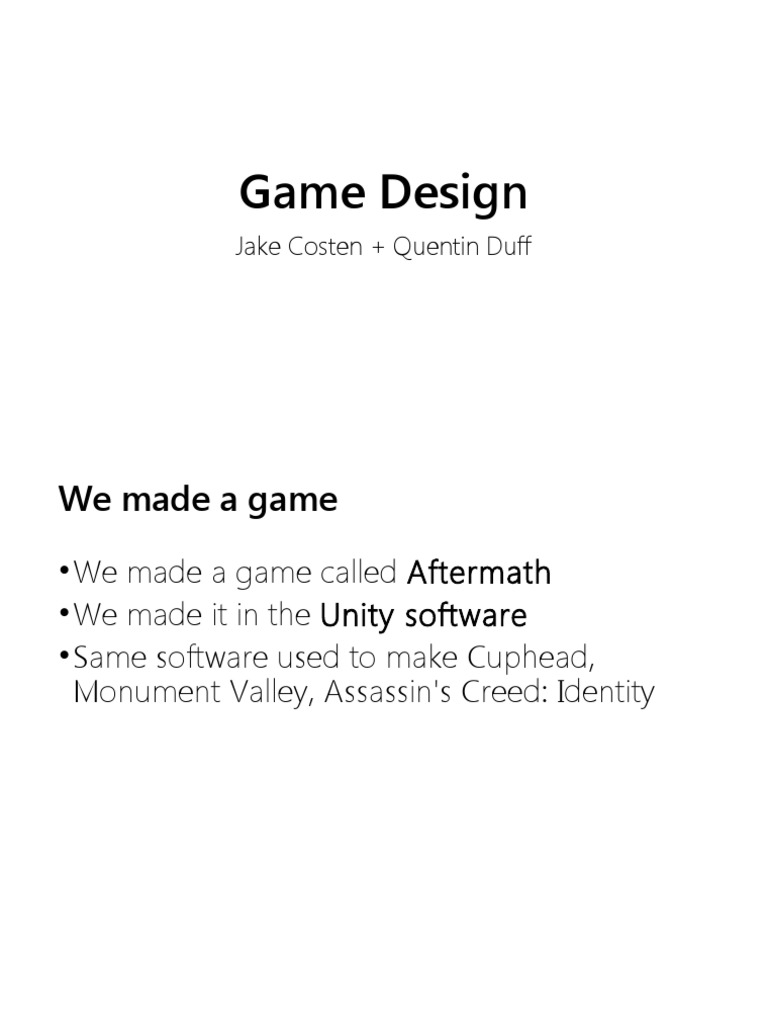 Game Design

Jake Costen + Quentin Duff

We made a game

•We made a game called Aftermath
•We made it in the Unity software
•Same software used to make Cuphead, Monument Valley, Assassin's Creed: Identity